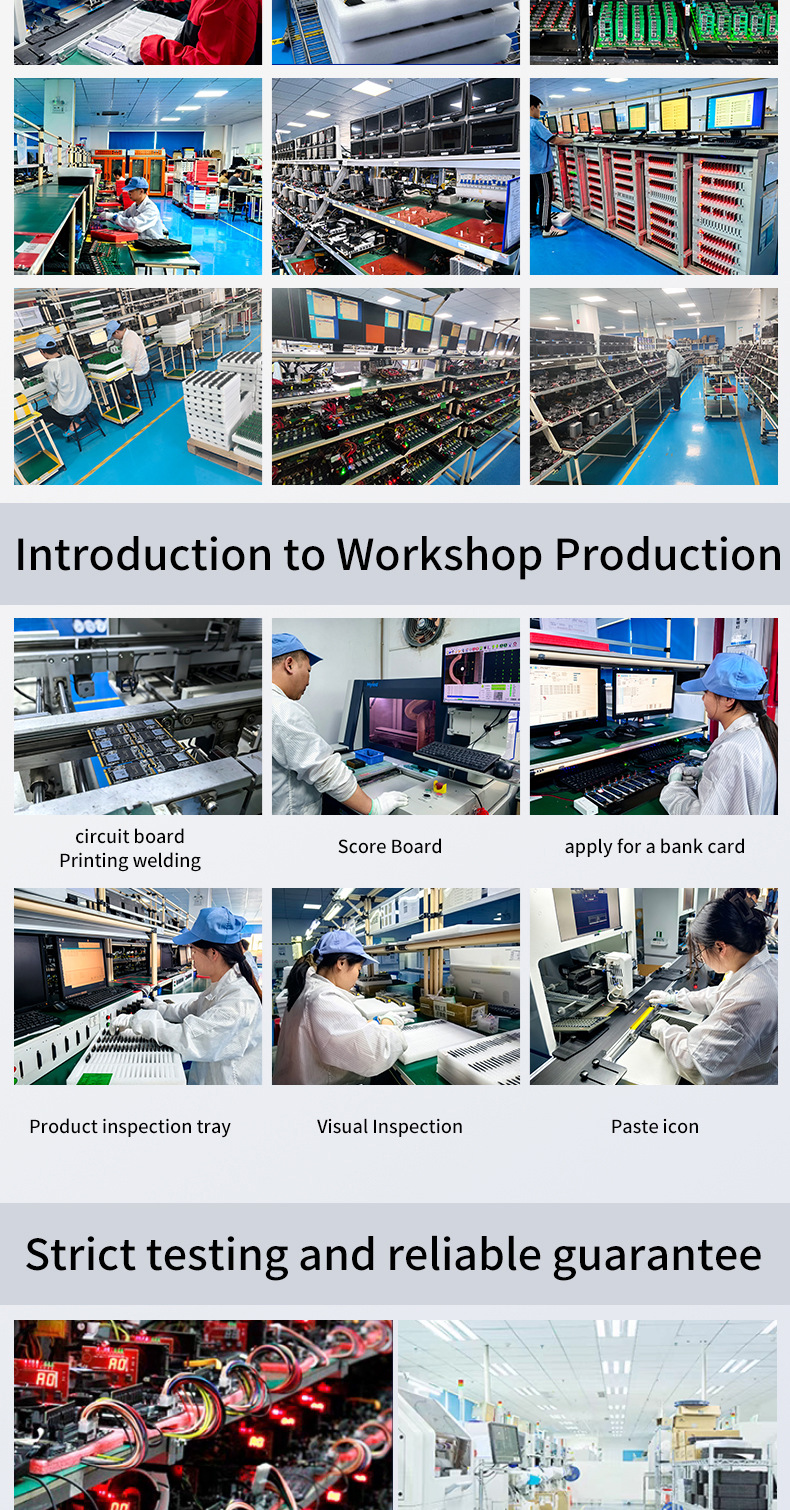 Introduction to Workshop Production

circuit board
Printing welding

Score Board

apply for a bank card

Product inspection tray

Visual Inspection

Paste icon

Strict testing and reliable guarantee